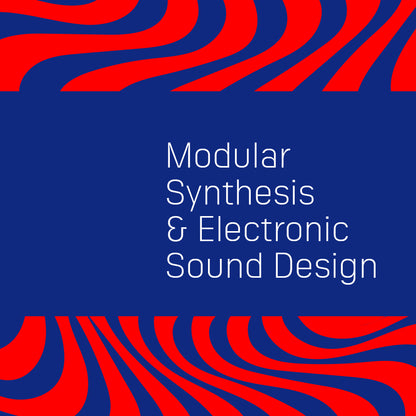 Modular
Synthesis
& Electronic
Sound Design